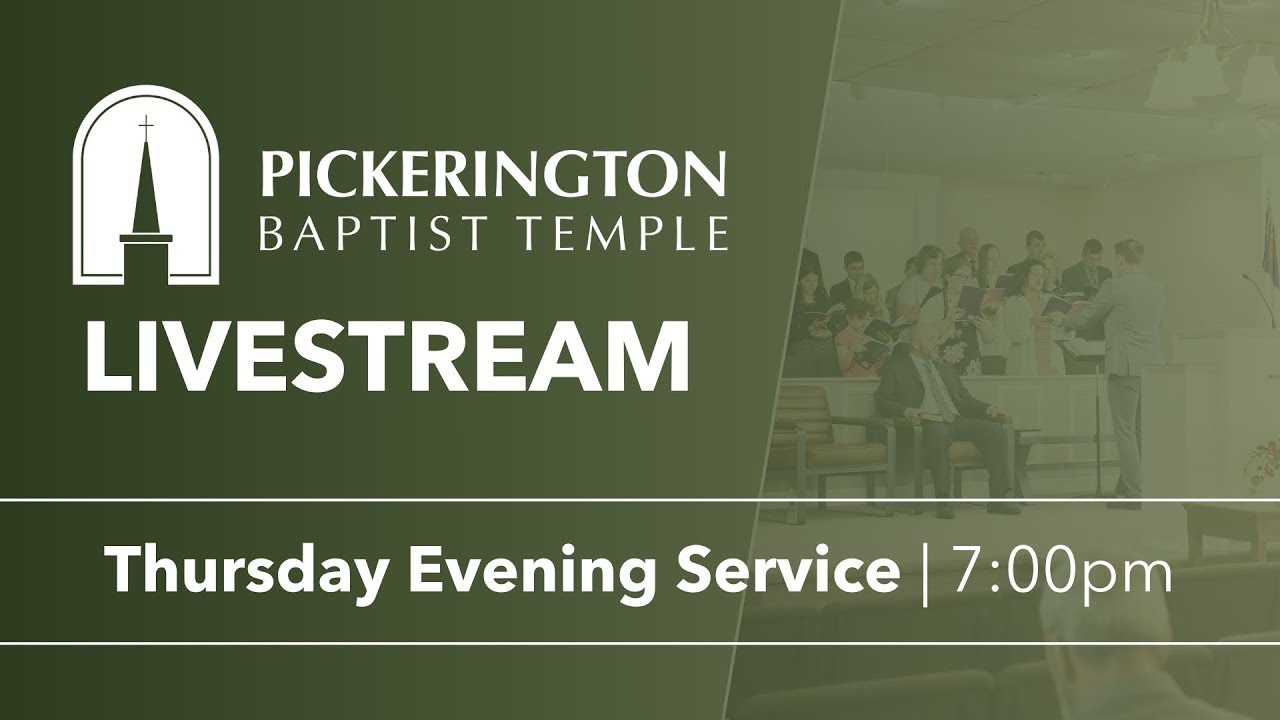 PICKERINGTON
BAPTIST TEMPLE

LIVESTREAM

Thursday Evening Service | 7:00pm